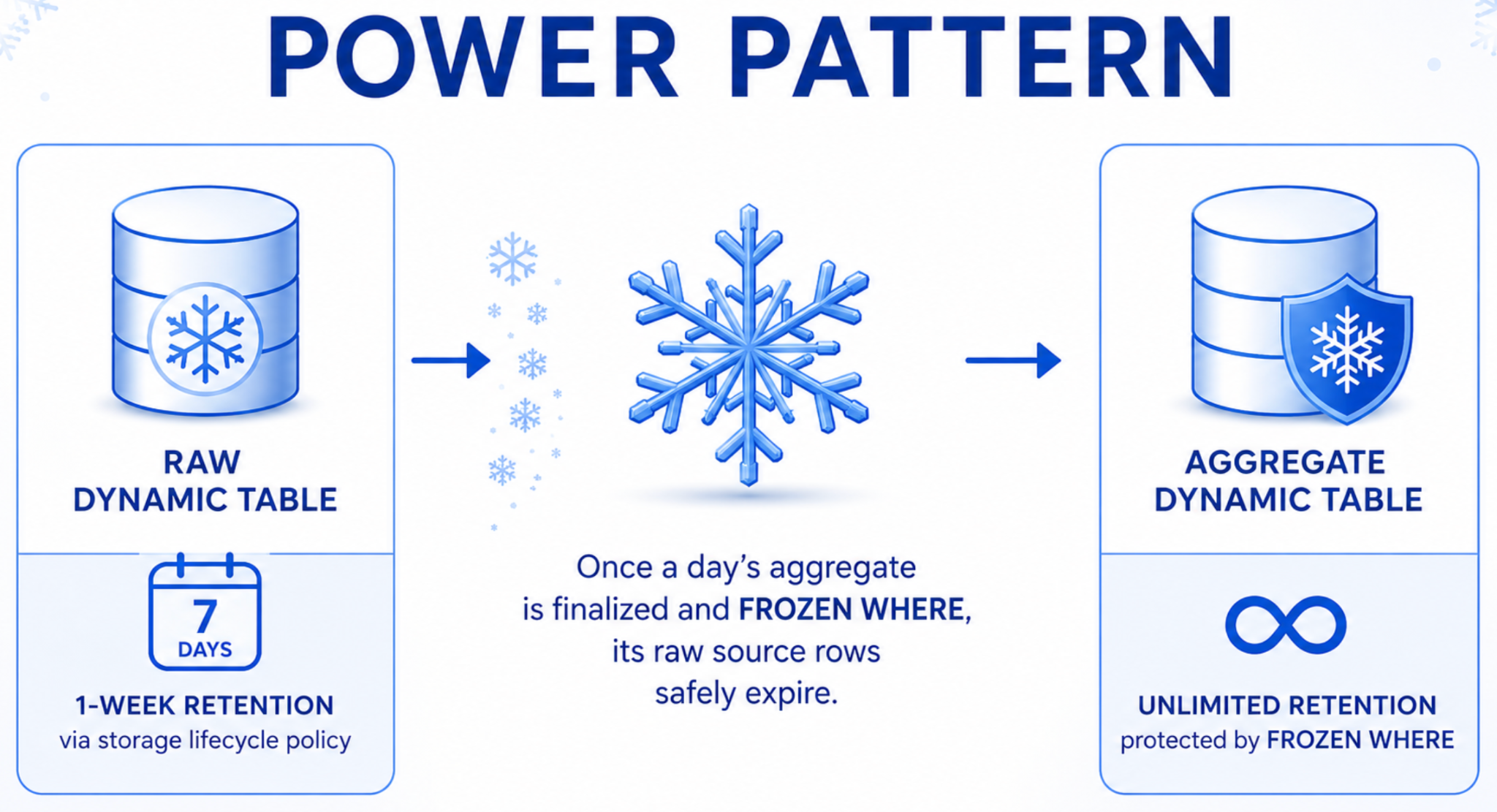 POWER PATTERN

RAW
DYNAMIC TABLE

7
DAYS

1-WEEK RETENTION
via storage lifecycle policy

Once a day's aggregate is finalized and FROZEN WHERE, its raw source rows safely expire.

AGGREGATE
DYNAMIC TABLE

UNLIMITED RETENTION
protected by FROZEN WHERE